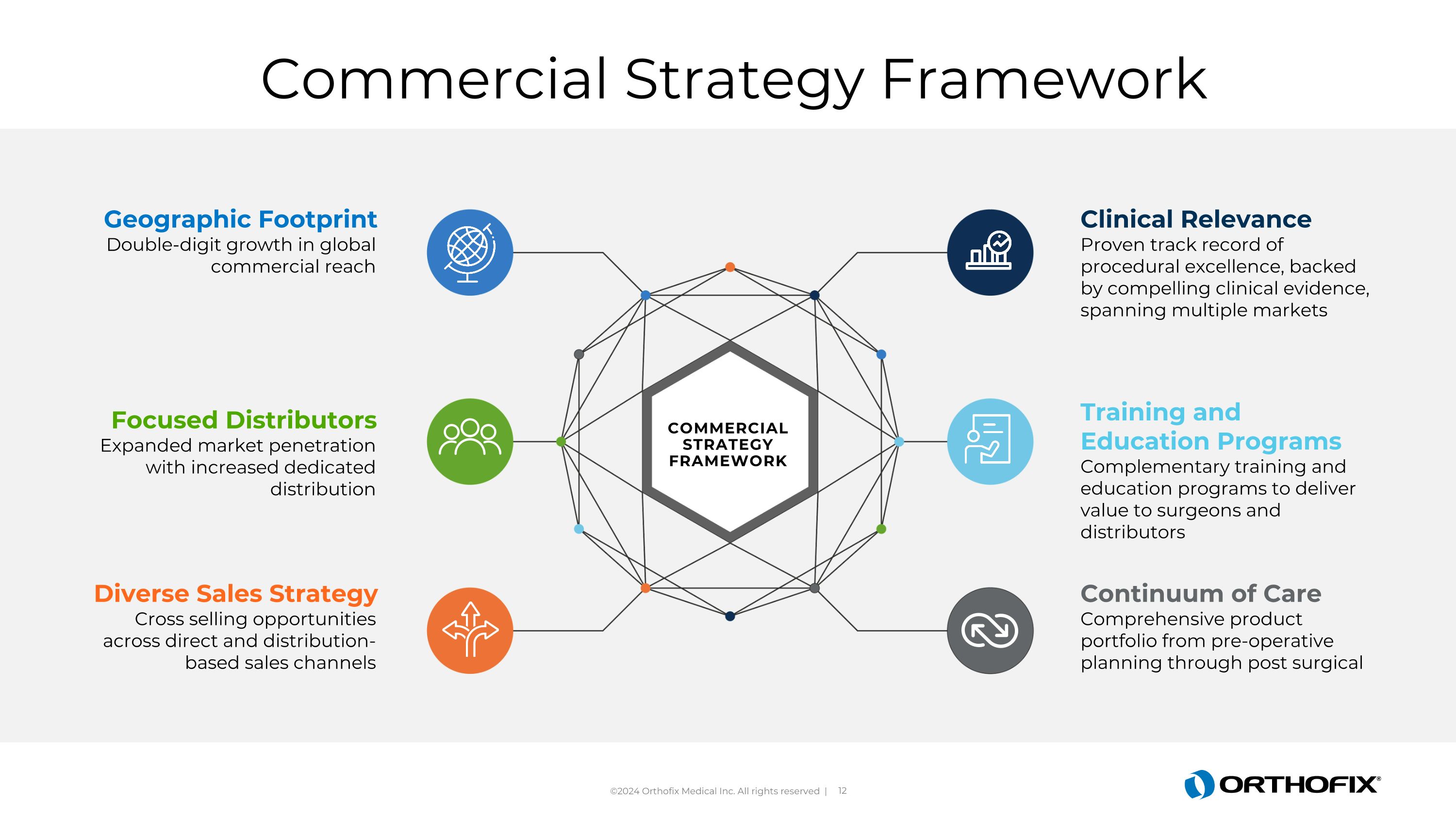 Commercial Strategy Framework

Geographic Footprint
Double-digit growth in global commercial reach

Focused Distributors
Expanded market penetration with increased dedicated distribution

Diverse Sales Strategy
Cross selling opportunities across direct and distribution-based sales channels

COMMERCIAL STRATEGY FRAMEWORK

Clinical Relevance
Proven track record of procedural excellence, backed by compelling clinical evidence, spanning multiple markets

Training and Education Programs
Complementary training and education programs to deliver value to surgeons and distributors

Continuum of Care
Comprehensive product portfolio from pre-operative planning through post surgical

©2024 Orthofix Medical Inc. All rights reserved | 12

ORTHOFIX®